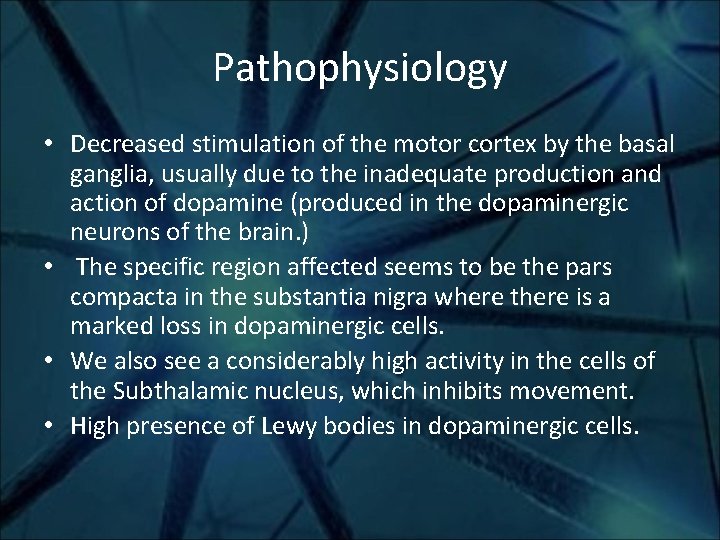 Pathophysiology

• Decreased stimulation of the motor cortex by the basal ganglia, usually due to the inadequate production and action of dopamine (produced in the dopaminergic neurons of the brain.)
• The specific region affected seems to be the pars compacta in the substantia nigra where there is a marked loss in dopaminergic cells.
• We also see a considerably high activity in the cells of the Subthalamic nucleus, which inhibits movement.
• High presence of Lewy bodies in dopaminergic cells.